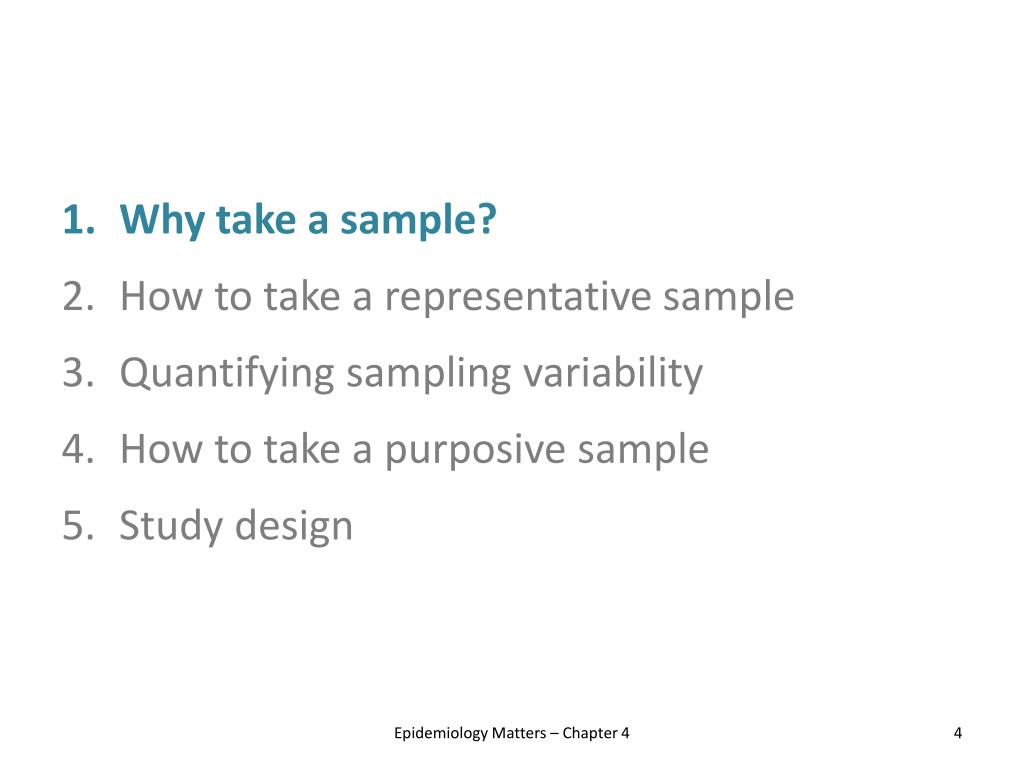 1. Why take a sample?
2. How to take a representative sample
3. Quantifying sampling variability
4. How to take a purposive sample
5. Study design

Epidemiology Matters – Chapter 4

4